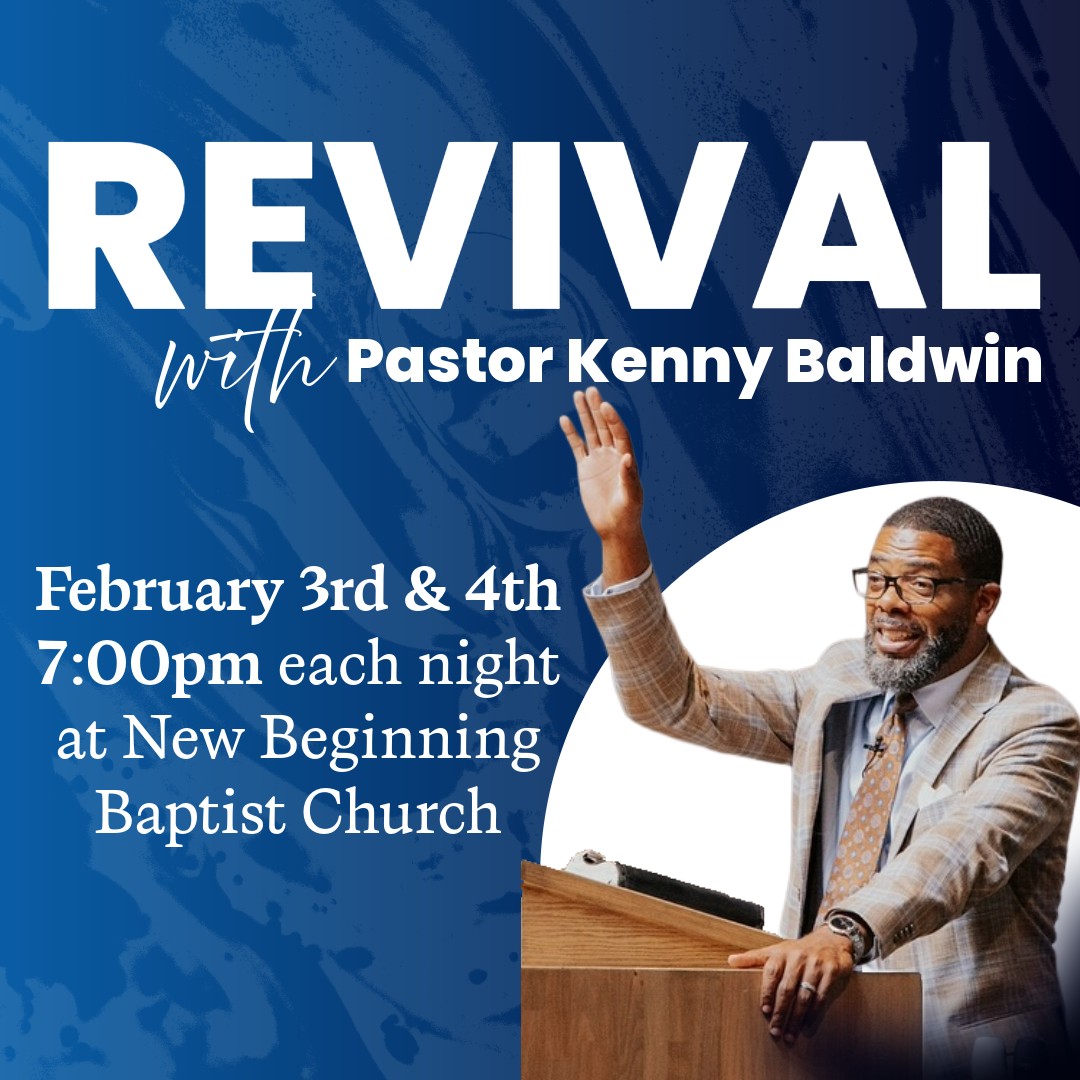 REVIVAL

with Pastor Kenny Baldwin

February 3rd & 4th
7:00pm each night
at New Beginning
Baptist Church